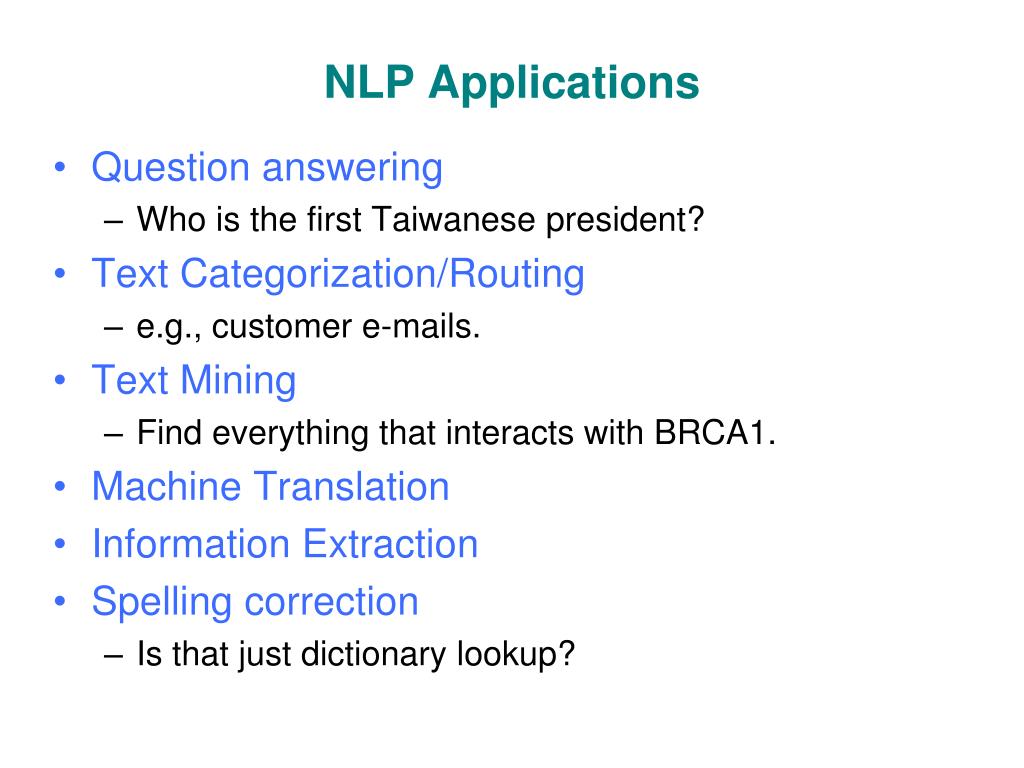 NLP Applications

• Question answering
– Who is the first Taiwanese president?
• Text Categorization/Routing
– e.g., customer e-mails.
• Text Mining
– Find everything that interacts with BRCA1.
• Machine Translation
• Information Extraction
• Spelling correction
– Is that just dictionary lookup?